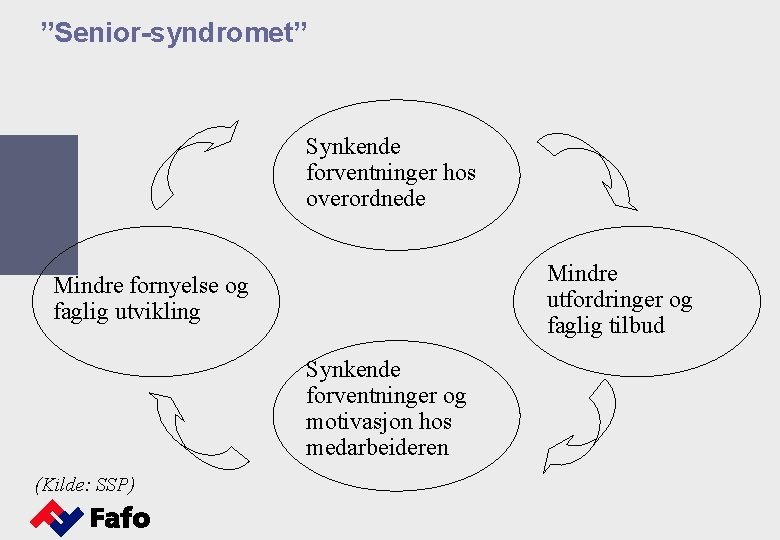 ”Senior-syndromet”

Synkende forventninger hos overordnede

Mindre utfordringer og faglig tilbud

Synkende forventninger og motivasjon hos medarbeideren

Mindre fornyelse og faglig utvikling

(Kilde: SSP)

Fafo